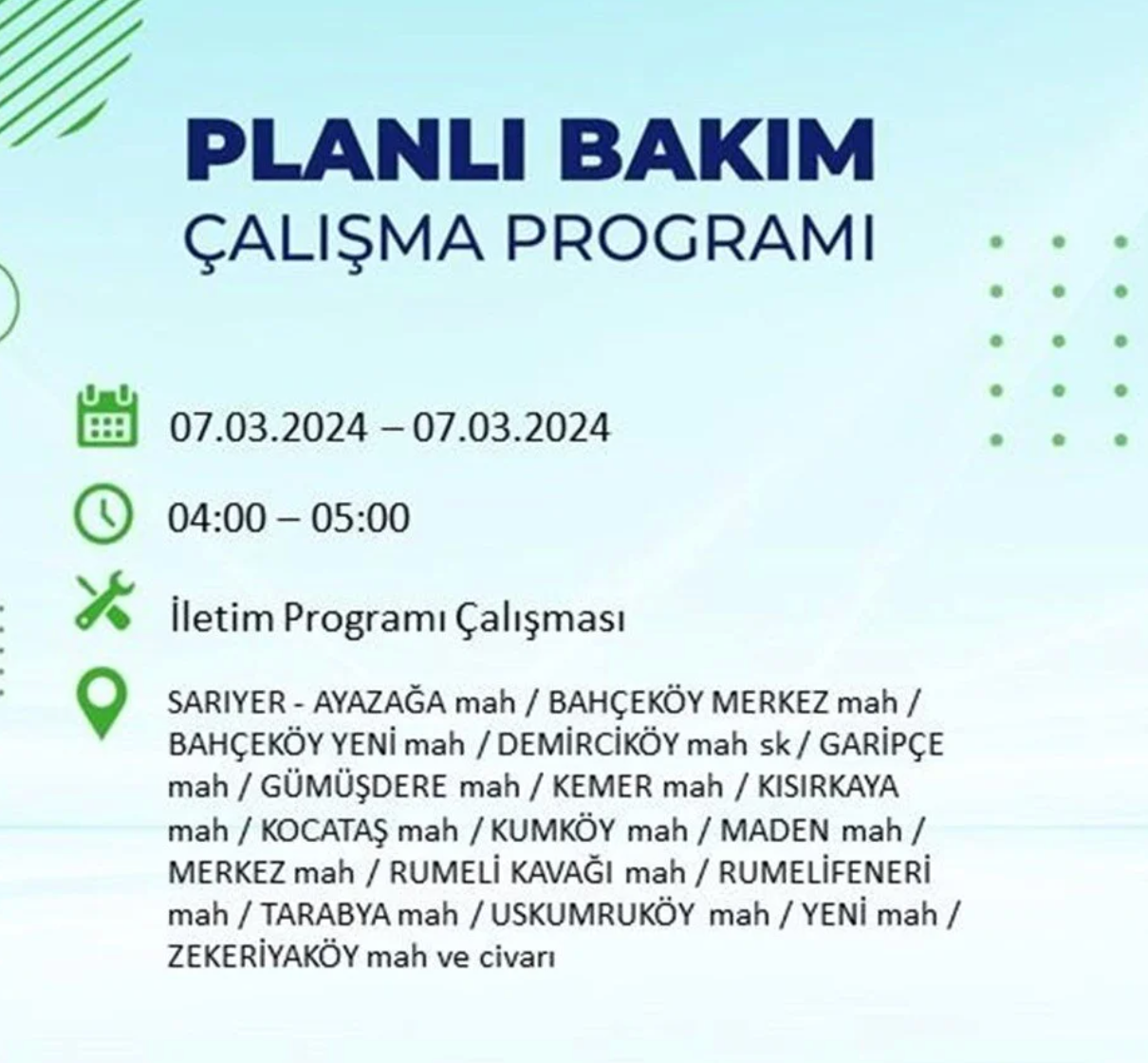 PLANLI BAKIM
ÇALIŞMA PROGRAMI

07.03.2024 – 07.03.2024

04:00 – 05:00

İletim Programı Çalışması

SARIYER - AYAZAĞA mah / BAHÇEKÖY MERKEZ mah / BAHÇEKÖY YENİ mah / DEMİRCİKÖY mah sk / GARİPÇE mah / GÜMÜŞDERE mah / KEMER mah / KISIRKAYA mah / KOCATAŞ mah / KUMKÖY mah / MADEN mah / MERKEZ mah / RUMELİ KAVAĞI mah / RUMELİFENERİ mah / TARABYA mah / USKUMRUKÖY mah / YENİ mah / ZEKERİYAKÖY mah ve civarı